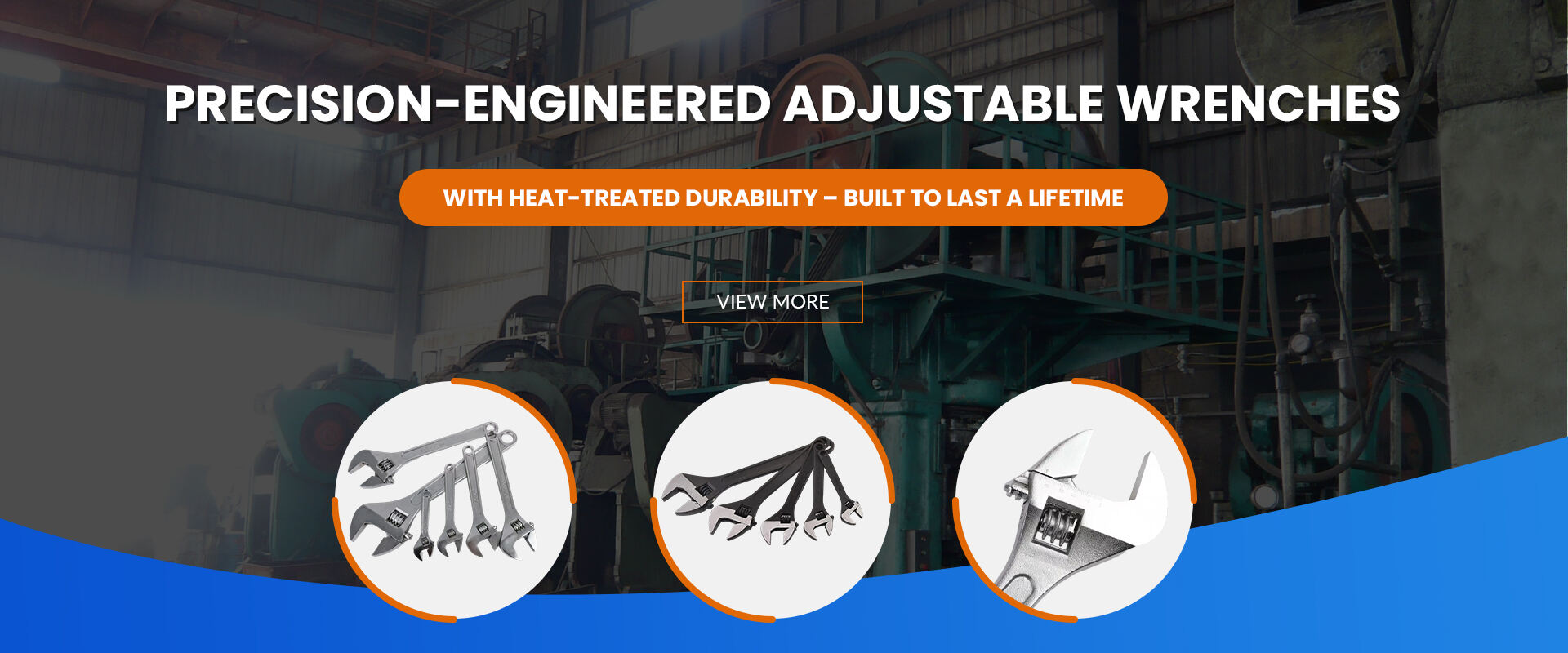 PRECISION-ENGINEERED ADJUSTABLE WRENCHES

WITH HEAT-TREATED DURABILITY – BUILT TO LAST A LIFETIME

VIEW MORE